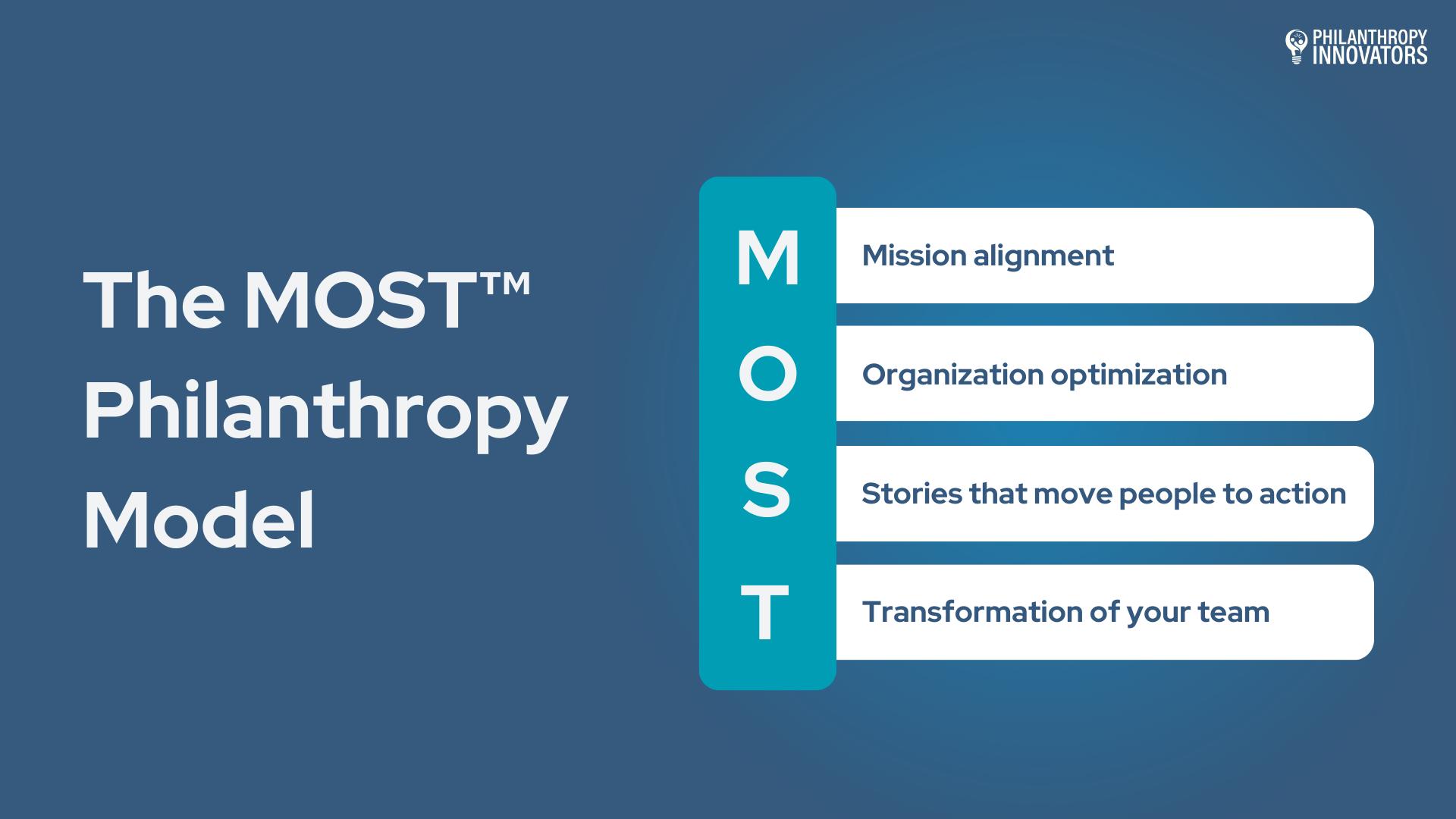 PHILANTHROPY
INNOVATORS

The MOST™ Philanthropy Model

M
Mission alignment

O
Organization optimization

S
Stories that move people to action

T
Transformation of your team